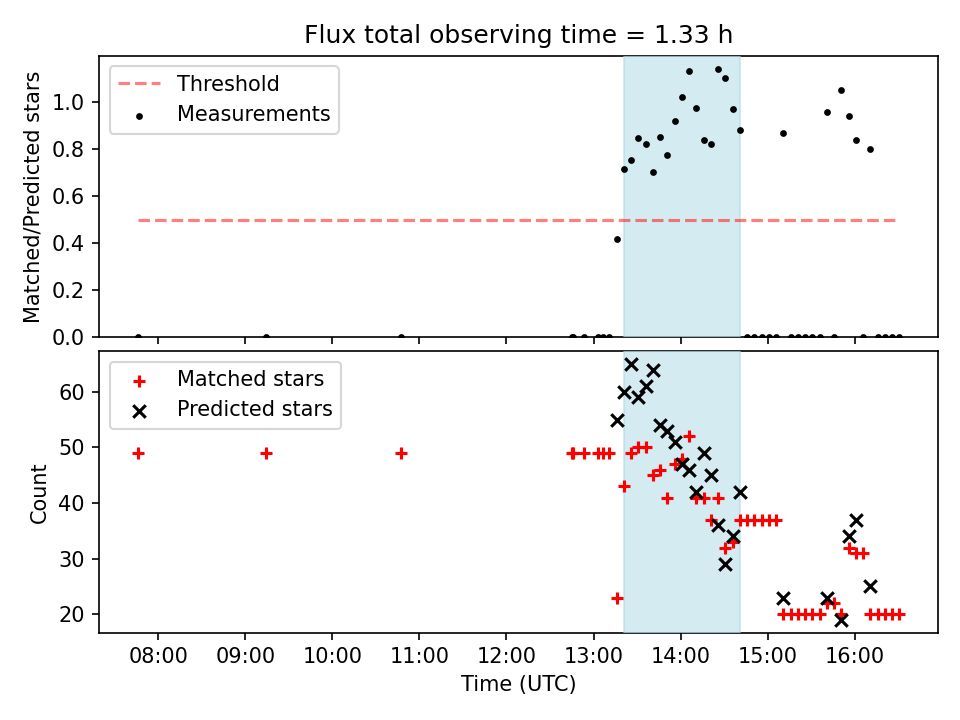 Flux total observing time = 1.33 h

Threshold
Measurements

Matched/Predicted stars

1.0
0.8
0.6
0.4
0.2
0.0

Matched stars
Predicted stars

Count

60
50
40
30
20

08:00
09:00
10:00
11:00
12:00
13:00
14:00
15:00
16:00

Time (UTC)